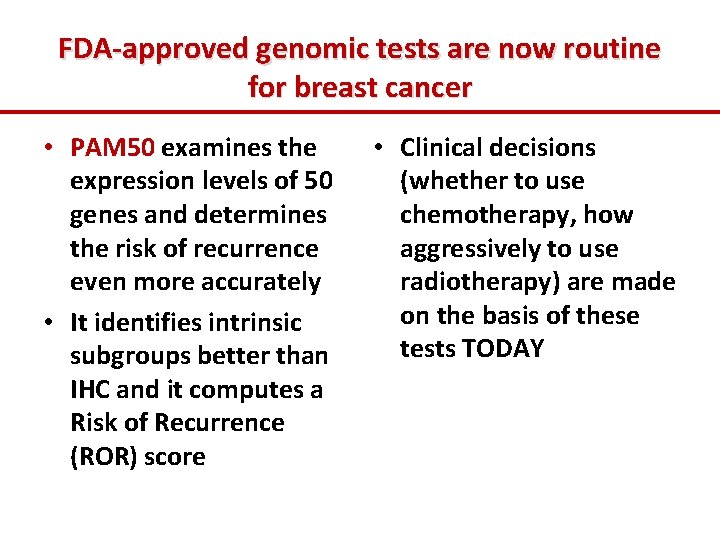 FDA-approved genomic tests are now routine for breast cancer

• PAM50 examines the expression levels of 50 genes and determines the risk of recurrence even more accurately
• It identifies intrinsic subgroups better than IHC and it computes a Risk of Recurrence (ROR) score

• Clinical decisions (whether to use chemotherapy, how aggressively to use radiotherapy) are made on the basis of these tests TODAY